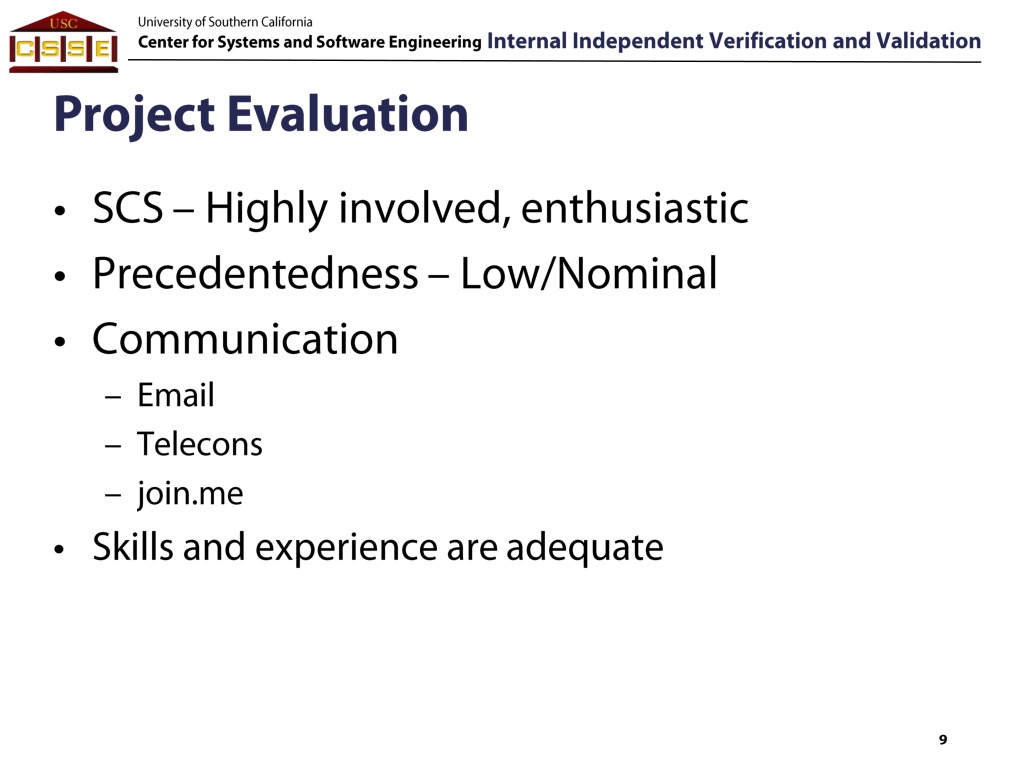 USC
CSSE
University of Southern California
Center for Systems and Software Engineering Internal Independent Verification and Validation

Project Evaluation

• SCS – Highly involved, enthusiastic
• Precedentedness – Low/Nominal
• Communication
– Email
– Telecons
– join.me
• Skills and experience are adequate

9